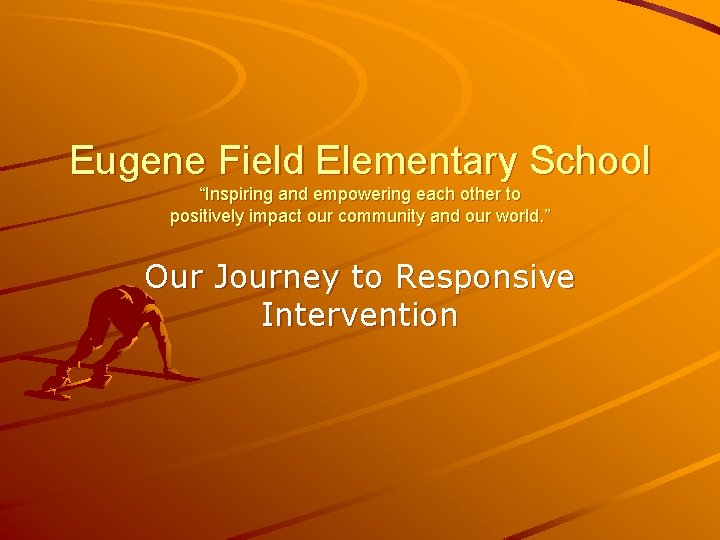 Eugene Field Elementary School
“Inspiring and empowering each other to positively impact our community and our world.”

Our Journey to Responsive Intervention